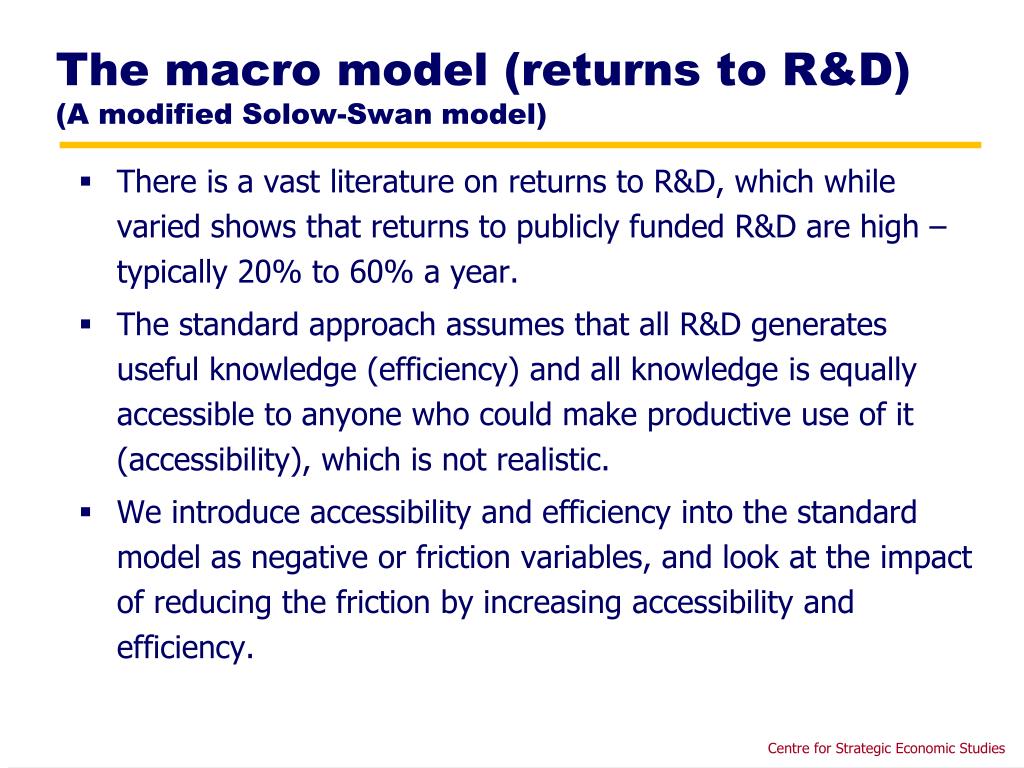 The macro model (returns to R&D)
(A modified Solow-Swan model)

▪ There is a vast literature on returns to R&D, which while varied shows that returns to publicly funded R&D are high – typically 20% to 60% a year.

▪ The standard approach assumes that all R&D generates useful knowledge (efficiency) and all knowledge is equally accessible to anyone who could make productive use of it (accessibility), which is not realistic.

▪ We introduce accessibility and efficiency into the standard model as negative or friction variables, and look at the impact of reducing the friction by increasing accessibility and efficiency.

Centre for Strategic Economic Studies